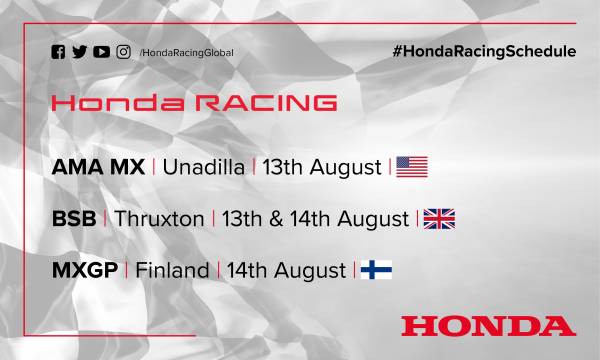 /HondaRacingGlobal

#HondaRacingSchedule

Honda RACING

AMA MX | Unadilla | 13th August |

BSB | Thruxton | 13th & 14th August |

MXGP | Finland | 14th August |

HONDA